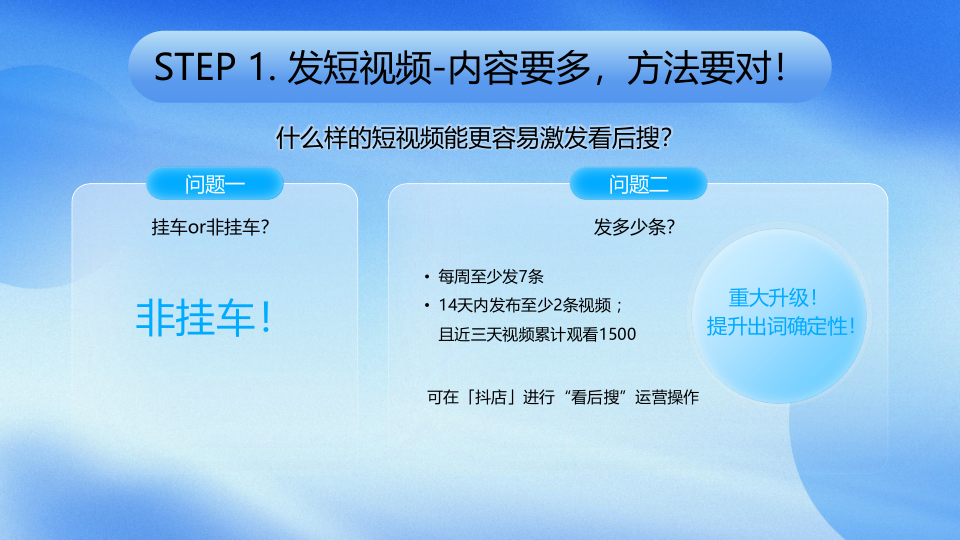 STEP 1. 发短视频-内容要多，方法要对！

什么样的短视频能更容易激发看后搜？

问题一

挂车or非挂车？

非挂车！

问题二

发多少条？

• 每周至少发7条
• 14天内发布至少2条视频；且近三天视频累计观看1500

可在「抖店」进行“看后搜”运营操作

重大升级！
提升出词确定性！